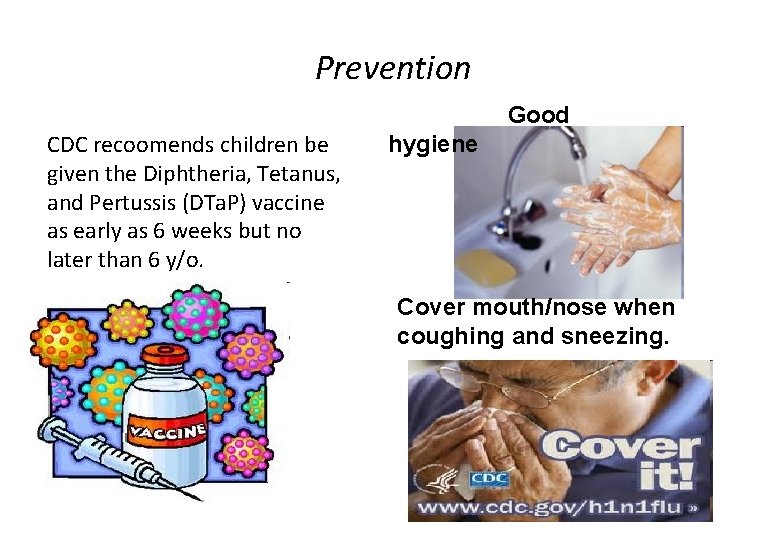 Prevention

CDC recoomends children be given the Diphtheria, Tetanus, and Pertussis (DTaP) vaccine as early as 6 weeks but no later than 6 y/o.

VACCINE

Good hygiene

Cover mouth/nose when coughing and sneezing.

Cover it!

CDC

www.cdc.gov/h1n1flu »